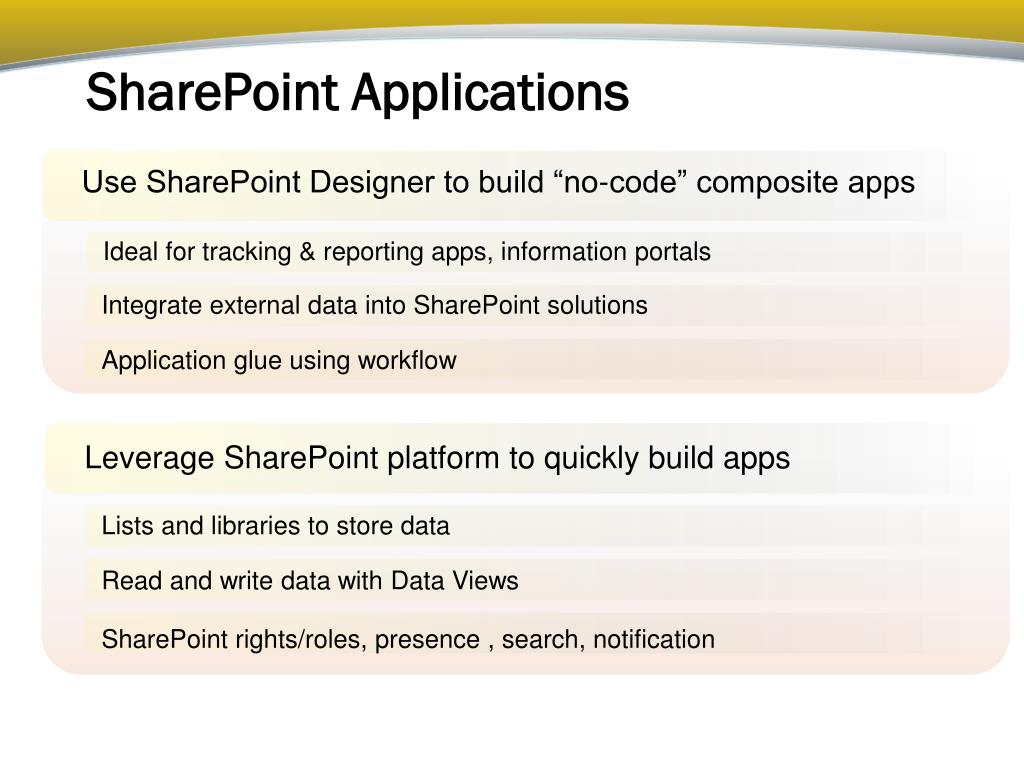 SharePoint Applications

Use SharePoint Designer to build “no-code” composite apps

Ideal for tracking & reporting apps, information portals

Integrate external data into SharePoint solutions

Application glue using workflow

Leverage SharePoint platform to quickly build apps

Lists and libraries to store data

Read and write data with Data Views

SharePoint rights/roles, presence , search, notification